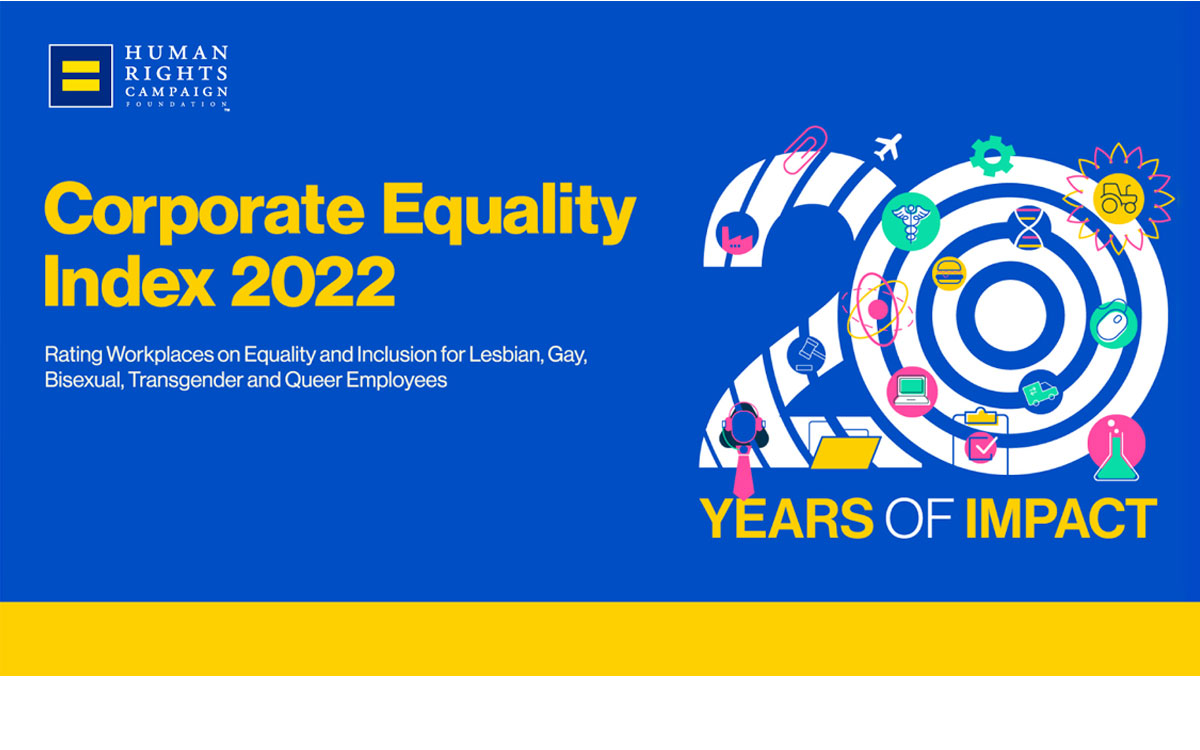 HUMAN RIGHTS CAMPAIGN FOUNDATION

Corporate Equality Index 2022

Rating Workplaces on Equality and Inclusion for Lesbian, Gay, Bisexual, Transgender and Queer Employees

20 YEARS OF IMPACT